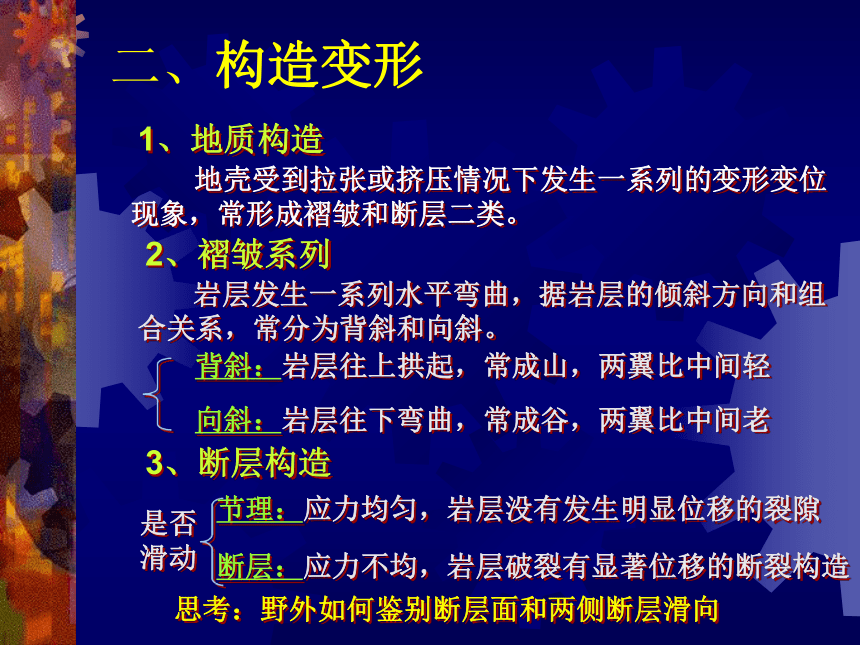 二、构造变形

1、地质构造

地壳受到拉张或挤压情况下发生一系列的变形变位现象，常形成褶皱和断层二类。

2、褶皱系列

岩层发生一系列水平弯曲，据岩层的倾斜方向和组合关系，常分为背斜和向斜。

背斜：岩层往上拱起，常成山，两翼比中间轻

向斜：岩层往下弯曲，常成谷，两翼比中间老

3、断层构造

是否滑动

节理：应力均匀，岩层没有发生明显位移的裂隙

断层：应力不均，岩层破裂有显著位移的断裂构造

思考：野外如何鉴别断层面和两侧断层滑向